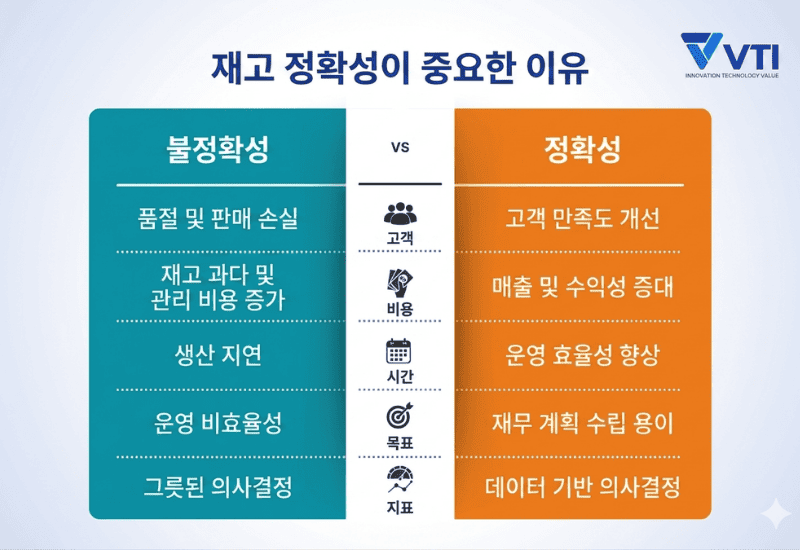 재고 정확성이 중요한 이유

VTI
INNOVATION TECHNOLOGY VALUE

| 불정확성 | VS | 정확성 |
|---|---|---|
| 품절 및 판매 손실 | 고객 | 고객 만족도 개선 |
| 재고 과다 및 관리 비용 증가 | 비용 | 매출 및 수익성 증대 |
| 생산 지연 | 시간 | 운영 효율성 향상 |
| 운영 비효율성 | 목표 | 재무 계획 수립 용이 |
| 그릇된 의사결정 | 지표 | 데이터 기반 의사결정 |